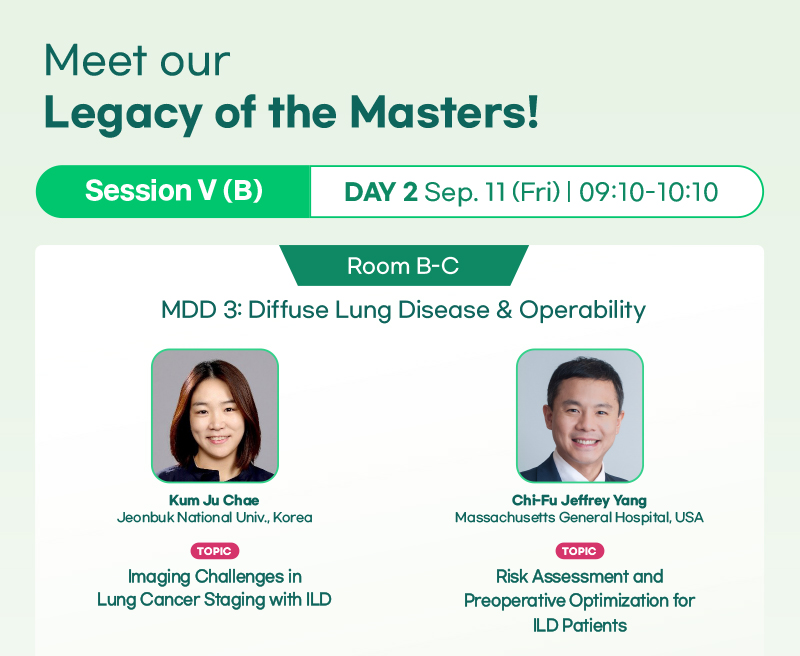 Meet our
Legacy of the Masters!

Session V (B)

DAY 2 Sep. 11 (Fri) | 09:10-10:10

Room B-C

MDD 3: Diffuse Lung Disease & Operability

Kum Ju Chae
Jeonbuk National Univ., Korea

TOPIC

Imaging Challenges in Lung Cancer Staging with ILD

Chi-Fu Jeffrey Yang
Massachusetts General Hospital, USA

TOPIC

Risk Assessment and Preoperative Optimization for ILD Patients